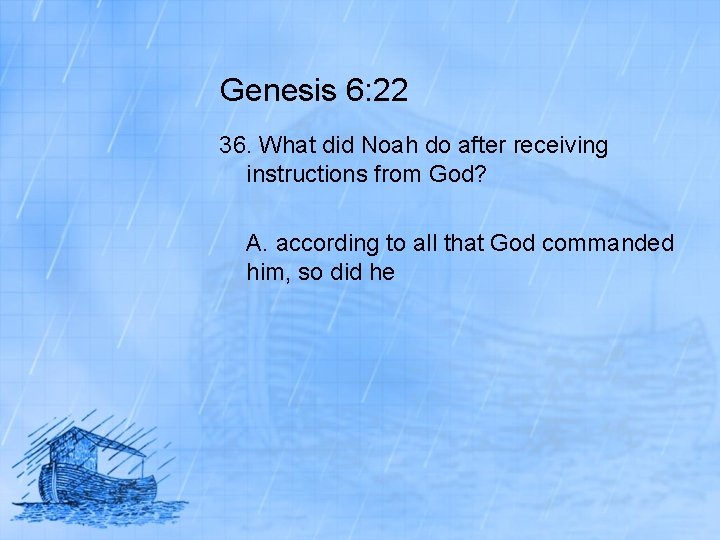 Genesis 6:22

36. What did Noah do after receiving instructions from God?

A. according to all that God commanded him, so did he